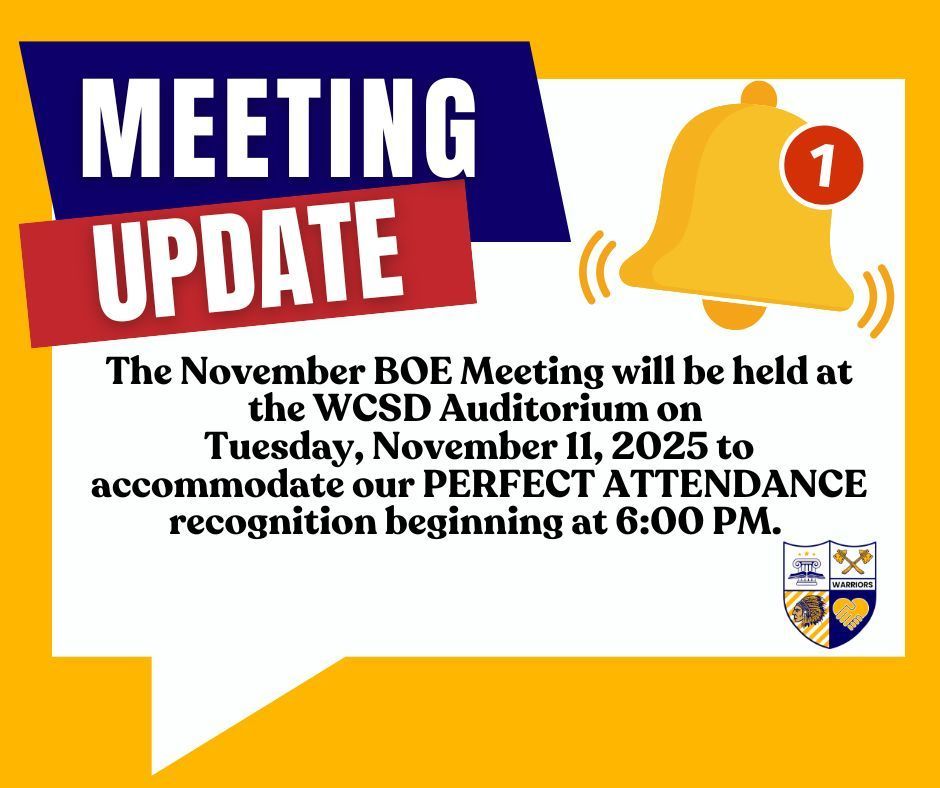 MEETING UPDATE

1

The November BOE Meeting will be held at the WCSD Auditorium on Tuesday, November 11, 2025 to accommodate our PERFECT ATTENDANCE recognition beginning at 6:00 PM.

WARRIORS